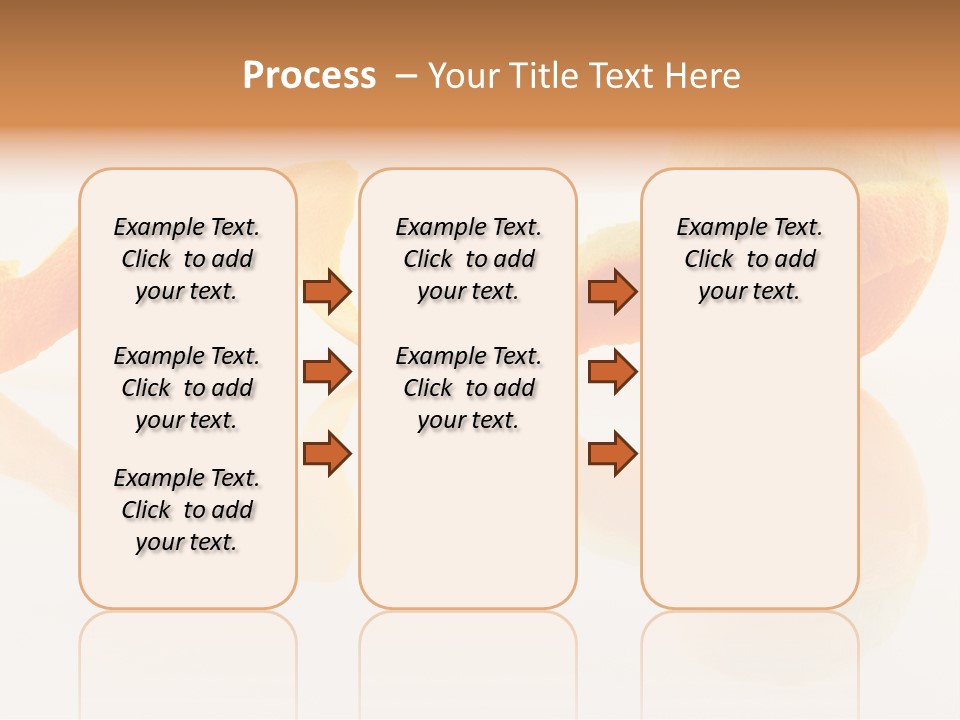 Process – Your Title Text Here

Example Text. Click to add your text.

Example Text. Click to add your text.

Example Text. Click to add your text.

Example Text. Click to add your text.

Example Text. Click to add your text.

Example Text. Click to add your text.